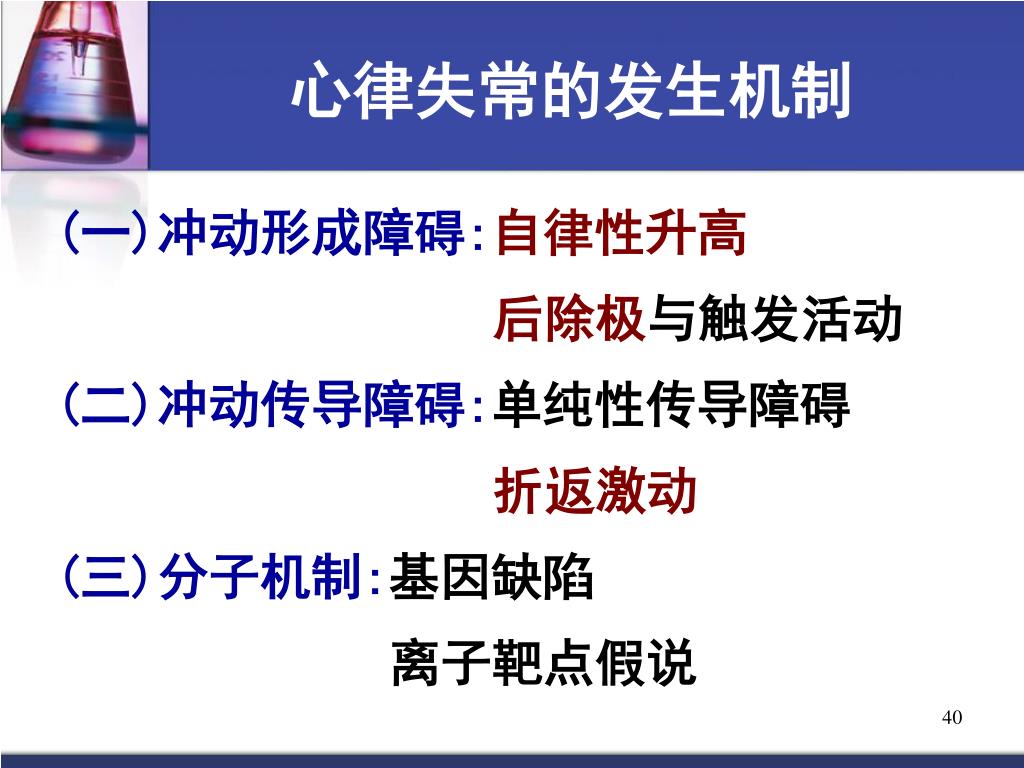 心律失常的发生机制

(一) 冲动形成障碍:自律性升高

后除极与触发活动

(二) 冲动传导障碍:单纯性传导障碍

折返激动

(三) 分子机制:基因缺陷

离子靶点假说

40